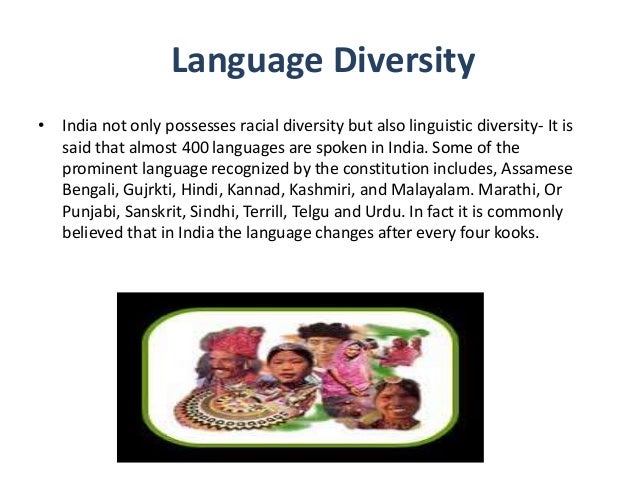 Language Diversity

• India not only possesses racial diversity but also linguistic diversity- It is said that almost 400 languages are spoken in India. Some of the prominent language recognized by the constitution includes, Assamese Bengali, Gujrkti, Hindi, Kannad, Kashmiri, and Malayalam. Marathi, Or Punjabi, Sanskrit, Sindhi, Terrill, Telgu and Urdu. In fact it is commonly believed that in India the language changes after every four kooks.